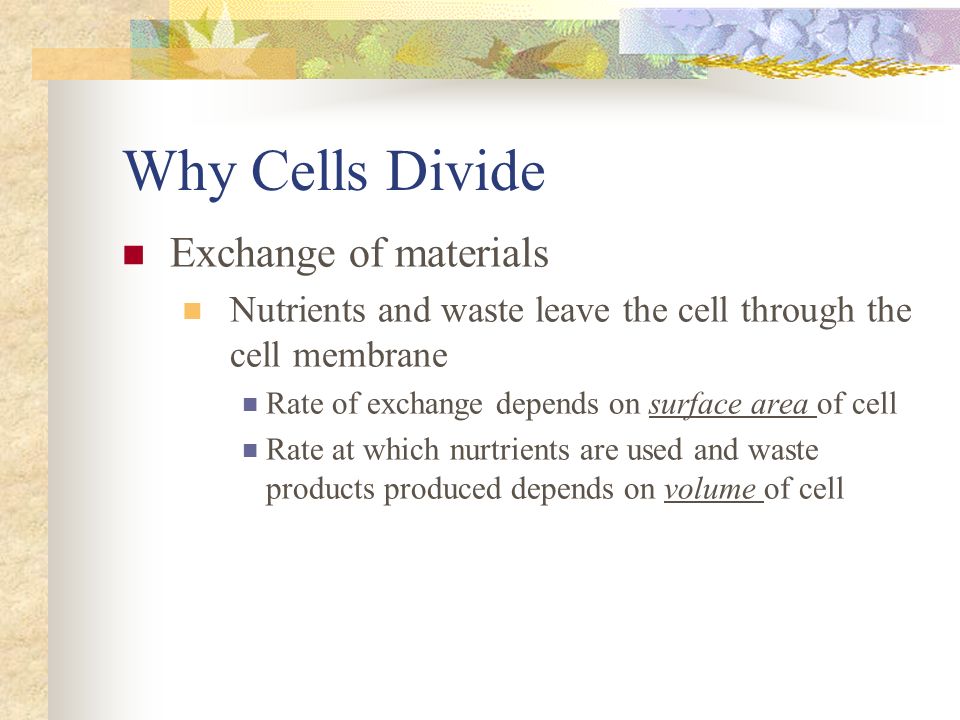 Why Cells Divide

Exchange of materials

Nutrients and waste leave the cell through the cell membrane

Rate of exchange depends on surface area of cell

Rate at which nurtrients are used and waste products produced depends on volume of cell